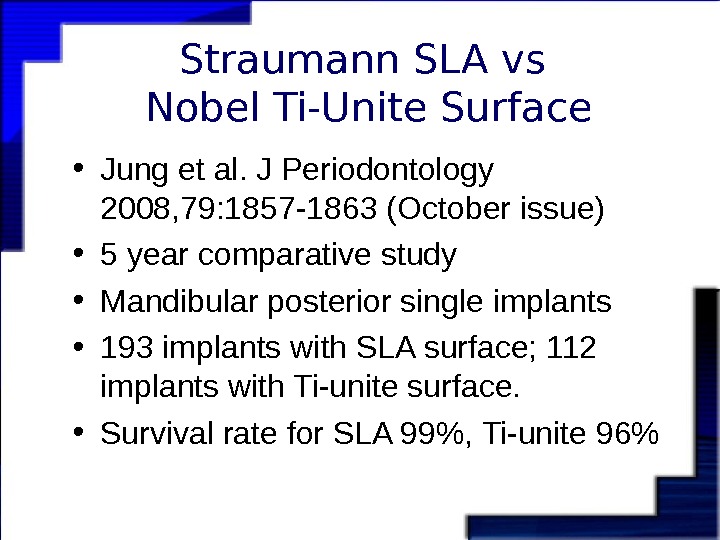 Straumann SLA vs
Nobel Ti-Unite Surface

• Jung et al. J Periodontology 2008,79:1857-1863 (October issue)
• 5 year comparative study
• Mandibular posterior single implants
• 193 implants with SLA surface; 112 implants with Ti-unite surface.
• Survival rate for SLA 99%, Ti-unite 96%